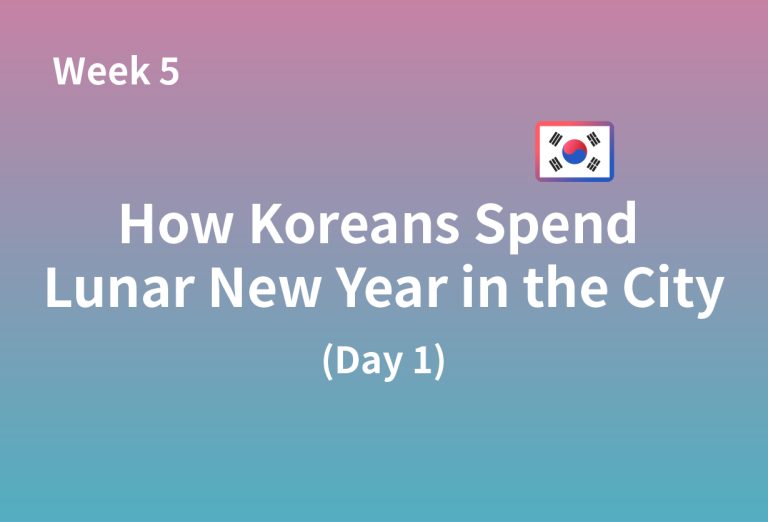 Week 5

How Koreans Spend Lunar New Year in the City

(Day 1)